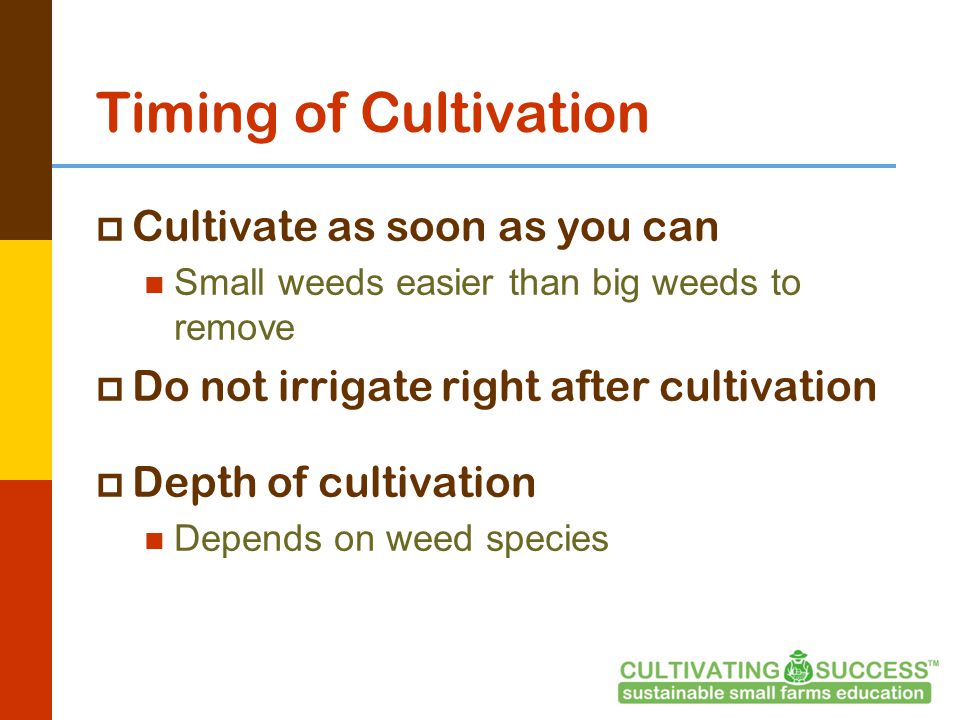 Timing of Cultivation

Cultivate as soon as you can

Small weeds easier than big weeds to remove

Do not irrigate right after cultivation

Depth of cultivation

Depends on weed species

CULTIVATING SUCCESS™
sustainable small farms education